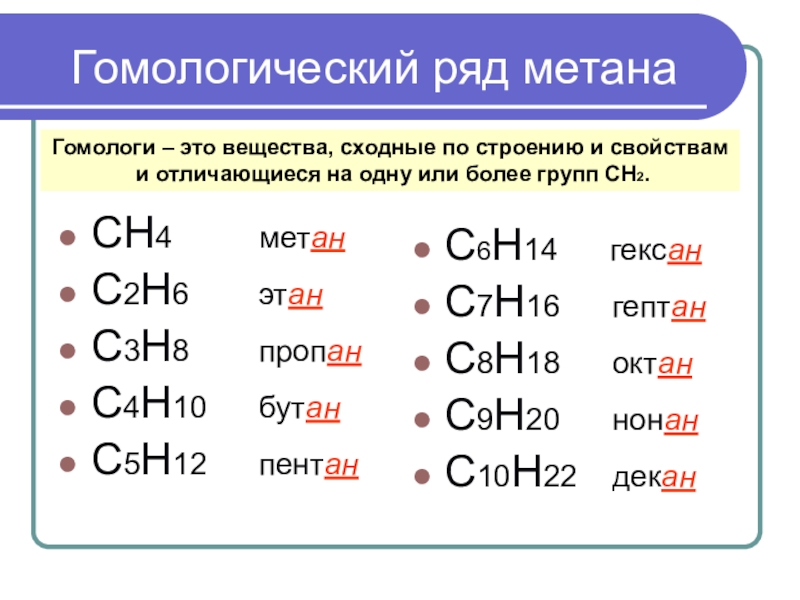 Гомологический ряд метана

Гомологи – это вещества, сходные по строению и свойствам и отличающиеся на одну или более групп $CH_2$.

- $CH_4$ метан
- $C_2H_6$ этан
- $C_3H_8$ пропан
- $C_4H_{10}$ бутан
- $C_5H_{12}$ пентан

- $C_6H_{14}$ гексан
- $C_7H_{16}$ гептан
- $C_8H_{18}$ октан
- $C_9H_{20}$ нонан
- $C_{10}H_{22}$ декан